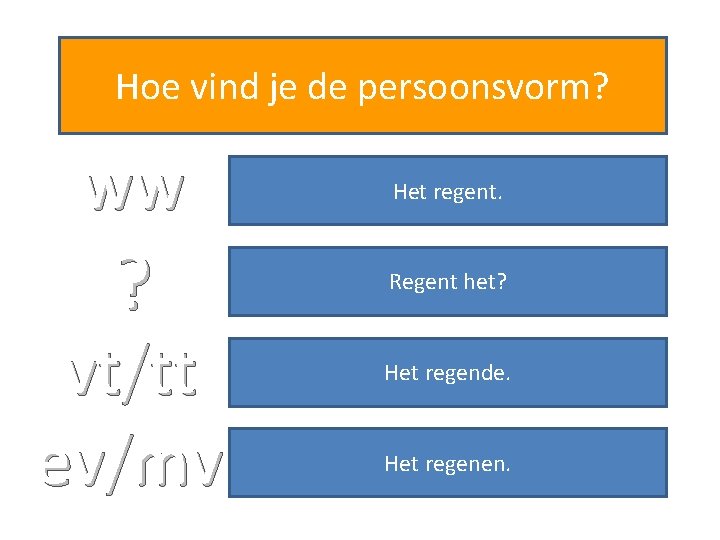 Hoe vind je de persoonsvorm?

ww

Het regent.

?

Regent het?

vt/tt

Het regende.

ev/mv

Het regenen.